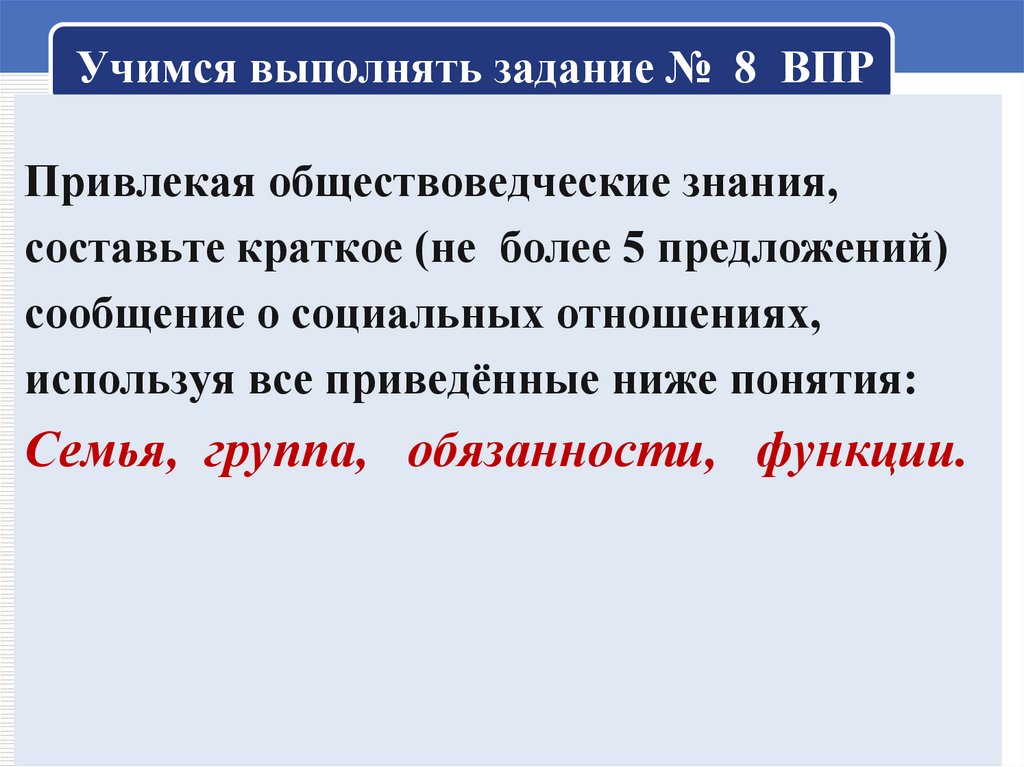 Учимся выполнять задание № 8 ВПР

Привлекая обществоведческие знания, составьте краткое (не более 5 предложений) сообщение о социальных отношениях, используя все приведённые ниже понятия:
Семья, группа, обязанности, функции.